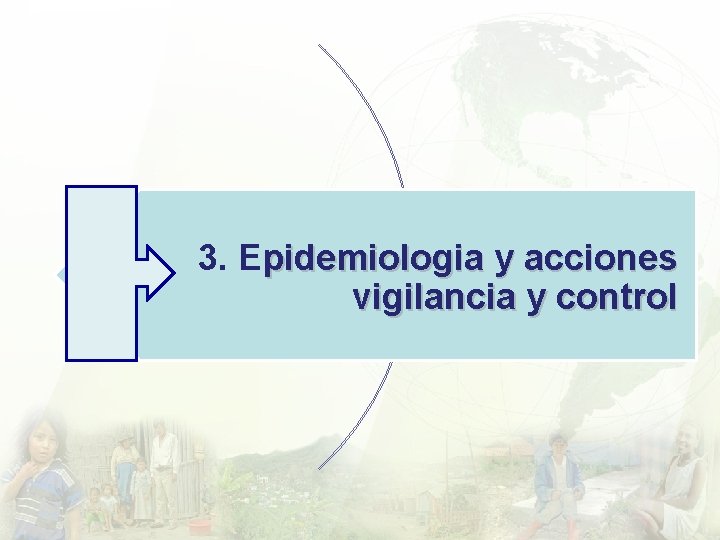 3. Epidemiologia y acciones vigilancia y control